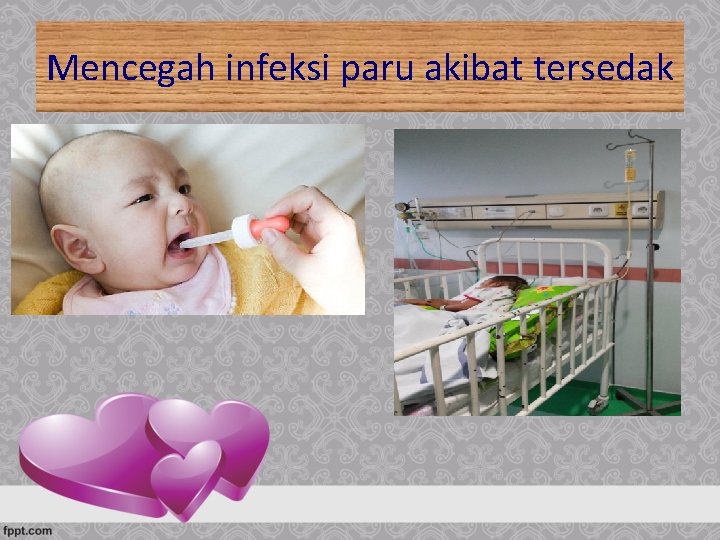 Mencegah infeksi paru akibat tersedak

fppt.com